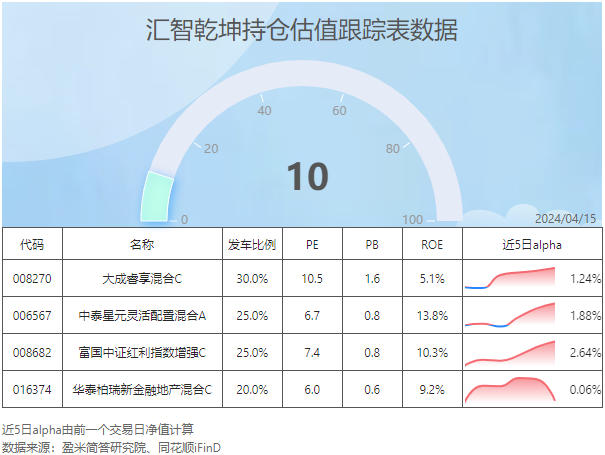 汇智乾坤持仓估值跟踪表数据

0
20
40
60
80
100

10

2024/04/15

| 代码 | 名称 | 发车比例 | PE | PB | ROE | 近5日alpha |
|---|---|---|---|---|---|---|
| 008270 | 大成睿享混合C | 30.0% | 10.5 | 1.6 | 5.1% | 1.24% |
| 006567 | 中泰星元灵活配置混合A | 25.0% | 6.7 | 0.8 | 13.8% | 1.88% |
| 008682 | 富国中证红利指数增强C | 25.0% | 7.4 | 0.8 | 10.3% | 2.64% |
| 016374 | 华泰柏瑞新金融地产混合C | 20.0% | 6.0 | 0.6 | 9.2% | 0.06% |

近5日alpha由前一个交易日净值计算
数据来源：盈米简答研究院、同花顺iFinD